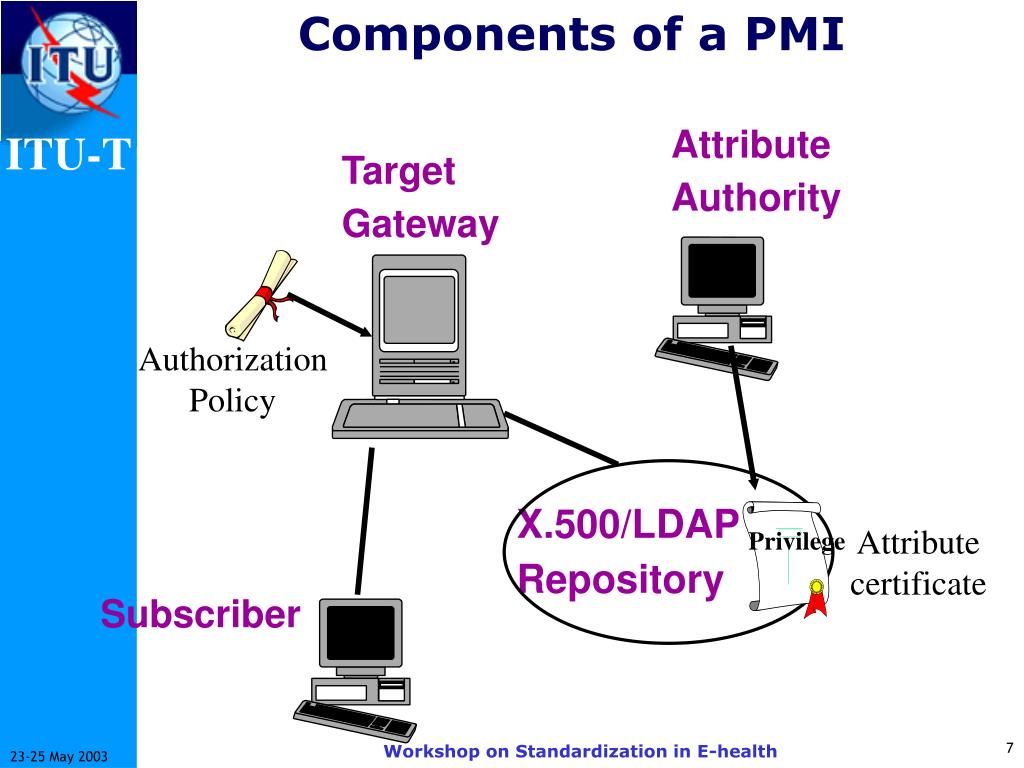 ITU

ITU-T

Components of a PMI

Target Gateway

Attribute Authority

Authorization Policy

X.500/LDAP Repository

Privilege

Attribute certificate

Subscriber

23-25 May 2003

Workshop on Standardization in E-health

7